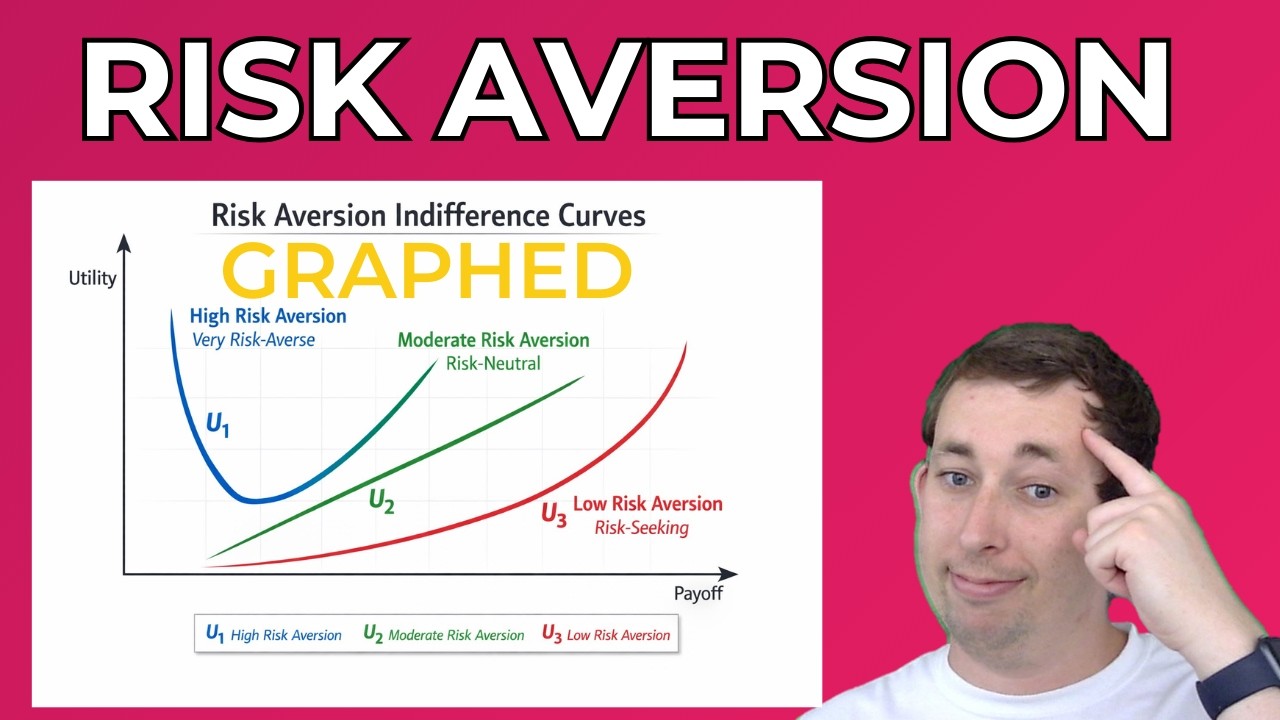 RISK AVERSION

Risk Aversion Indifference Curves

GRAPHED

Utility

High Risk Aversion
Very Risk-Averse

Moderate Risk Aversion
Risk-Neutral

$U_1$

$U_2$

$U_3$ Low Risk Aversion
Risk-Seeking

Payoff

$U_1$ High Risk Aversion $U_2$ Moderate Risk Aversion $U_3$ Low Risk Aversion